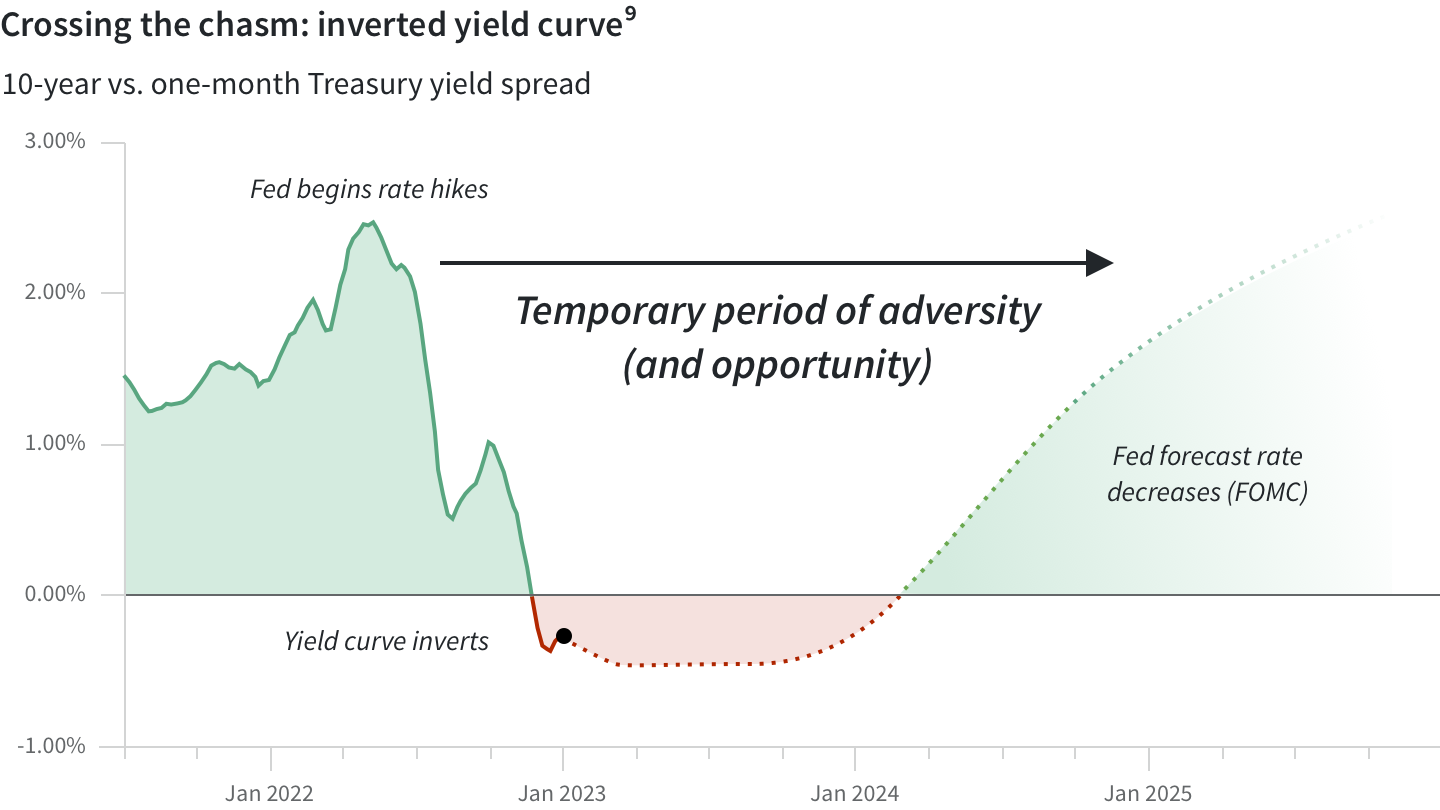 Crossing the chasm: inverted yield curve$^9$

10-year vs. one-month Treasury yield spread

3.00%

2.00%

1.00%

0.00%

-1.00%

Fed begins rate hikes

Temporary period of adversity (and opportunity)

Fed forecast rate decreases (FOMC)

Yield curve inverts

Jan 2022

Jan 2023

Jan 2024

Jan 2025